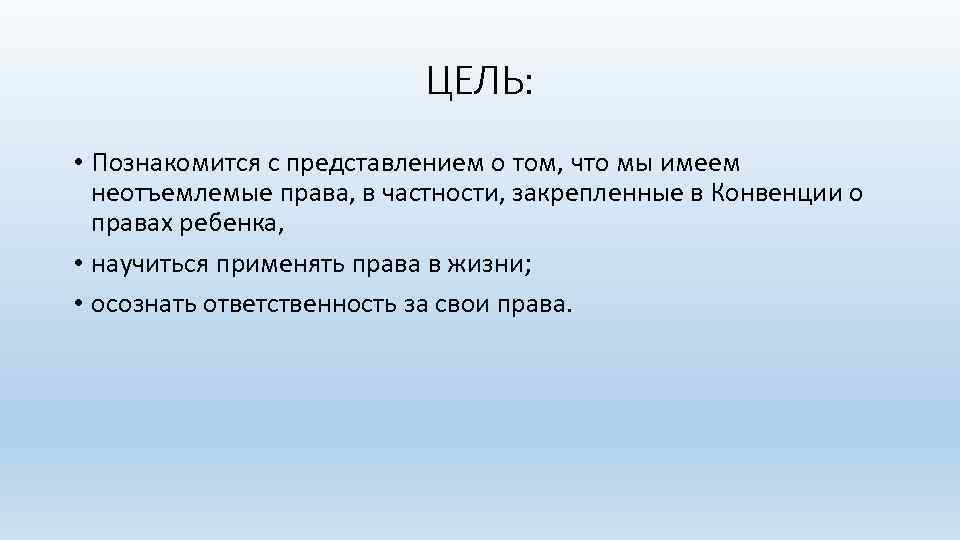 ЦЕЛЬ:

• Познакомится с представлением о том, что мы имеем неотъемлемые права, в частности, закрепленные в Конвенции о правах ребенка,

• научиться применять права в жизни;

• осознать ответственность за свои права.